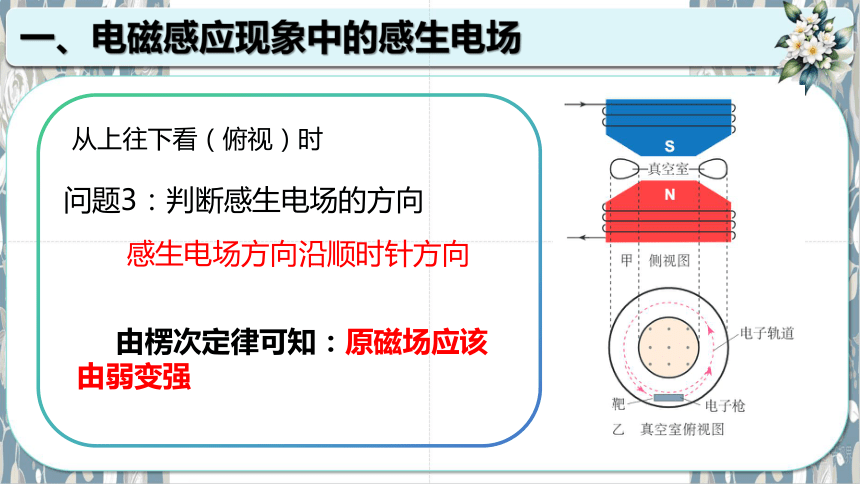 一、电磁感应现象中的感生电场

从上往下看（俯视）时

问题3：判断感生电场的方向

感生电场方向沿顺时针方向

由楞次定律可知：原磁场应该由弱变强

S

真空室

N

甲 侧视图

电子轨道

靶

电子枪

乙 真空室俯视图